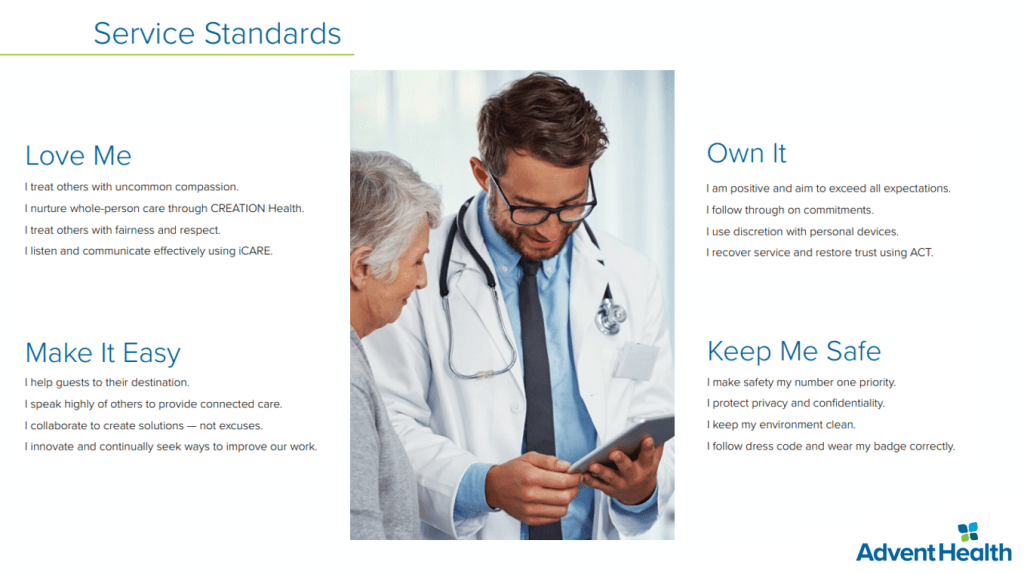 Service Standards

Love Me

I treat others with uncommon compassion.

I nurture whole-person care through CREATION Health.

I treat others with fairness and respect.

I listen and communicate effectively using iCARE.

Make It Easy

I help guests to their destination.

I speak highly of others to provide connected care.

I collaborate to create solutions — not excuses.

I innovate and continually seek ways to improve our work.

Own It

I am positive and aim to exceed all expectations.

I follow through on commitments.

I use discretion with personal devices.

I recover service and restore trust using ACT.

Keep Me Safe

I make safety my number one priority.

I protect privacy and confidentiality.

I keep my environment clean.

I follow dress code and wear my badge correctly.

AdventHealth